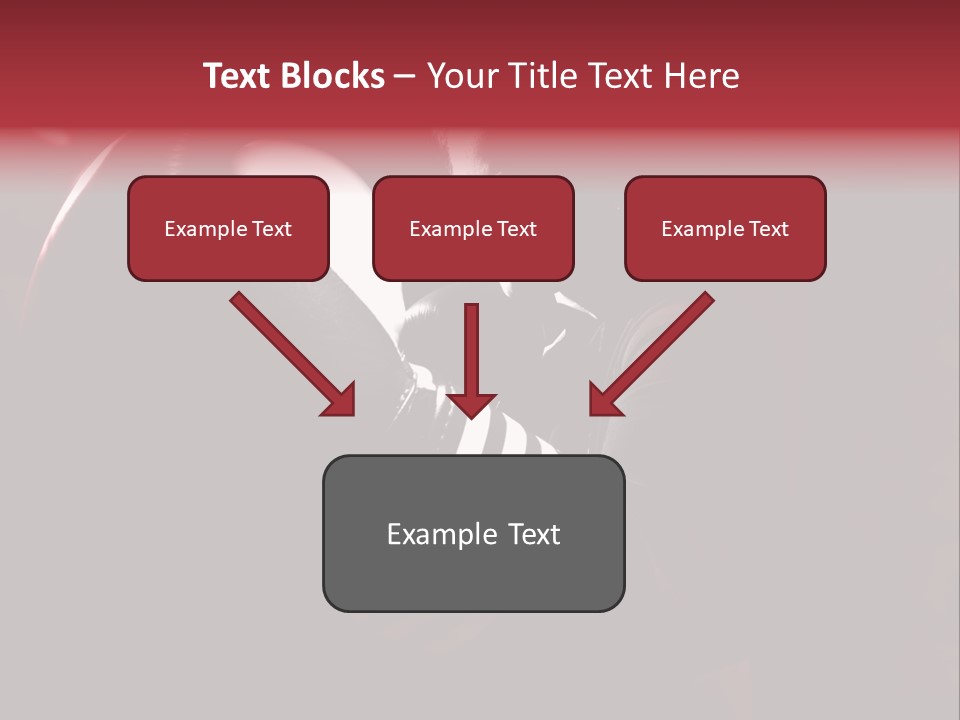 Text Blocks – Your Title Text Here

Example Text

Example Text

Example Text

Example Text